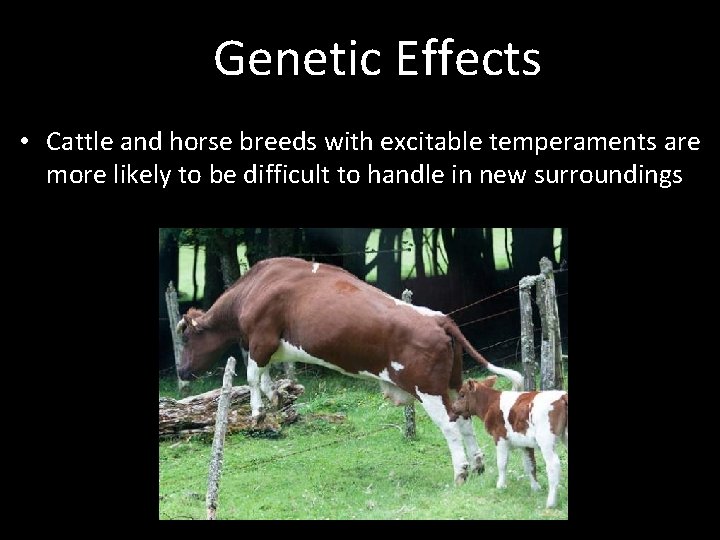 Genetic Effects

• Cattle and horse breeds with excitable temperaments are more likely to be difficult to handle in new surroundings